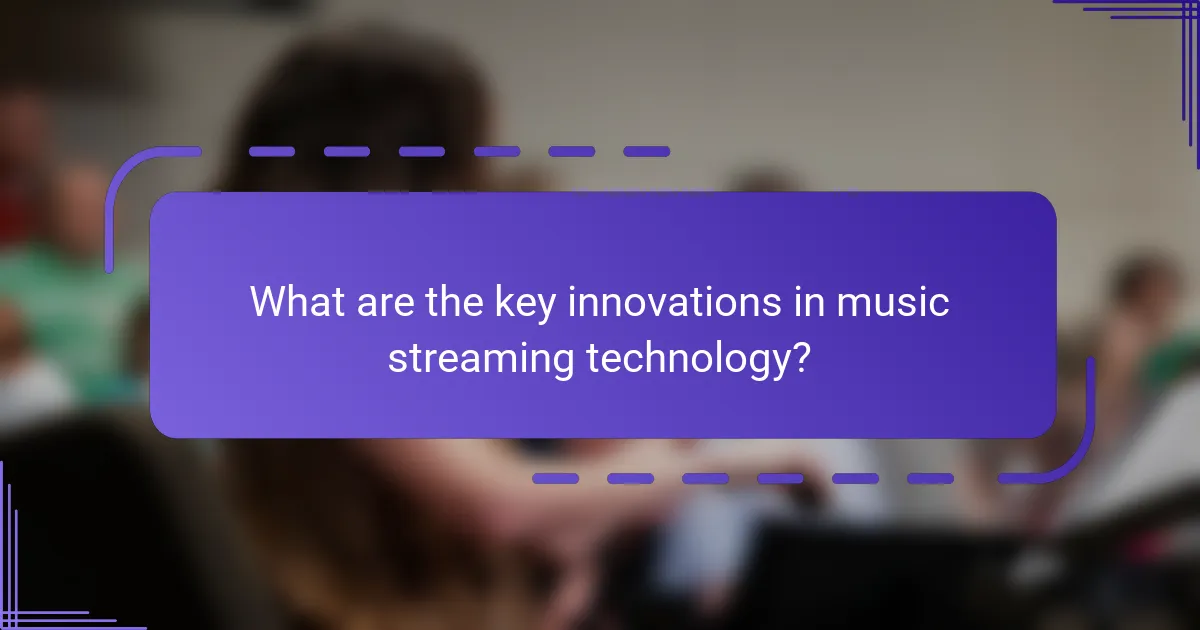 What are the key innovations in music streaming technology?